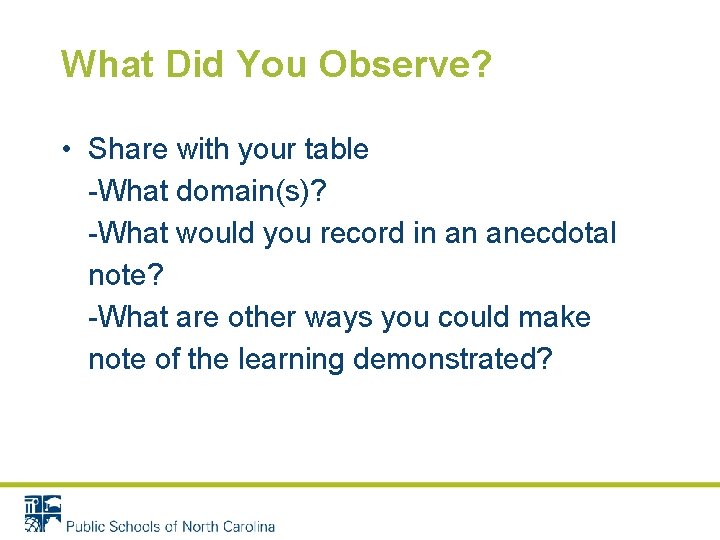 What Did You Observe?

• Share with your table
-What domain(s)?
-What would you record in an anecdotal note?
-What are other ways you could make note of the learning demonstrated?

Public Schools of North Carolina